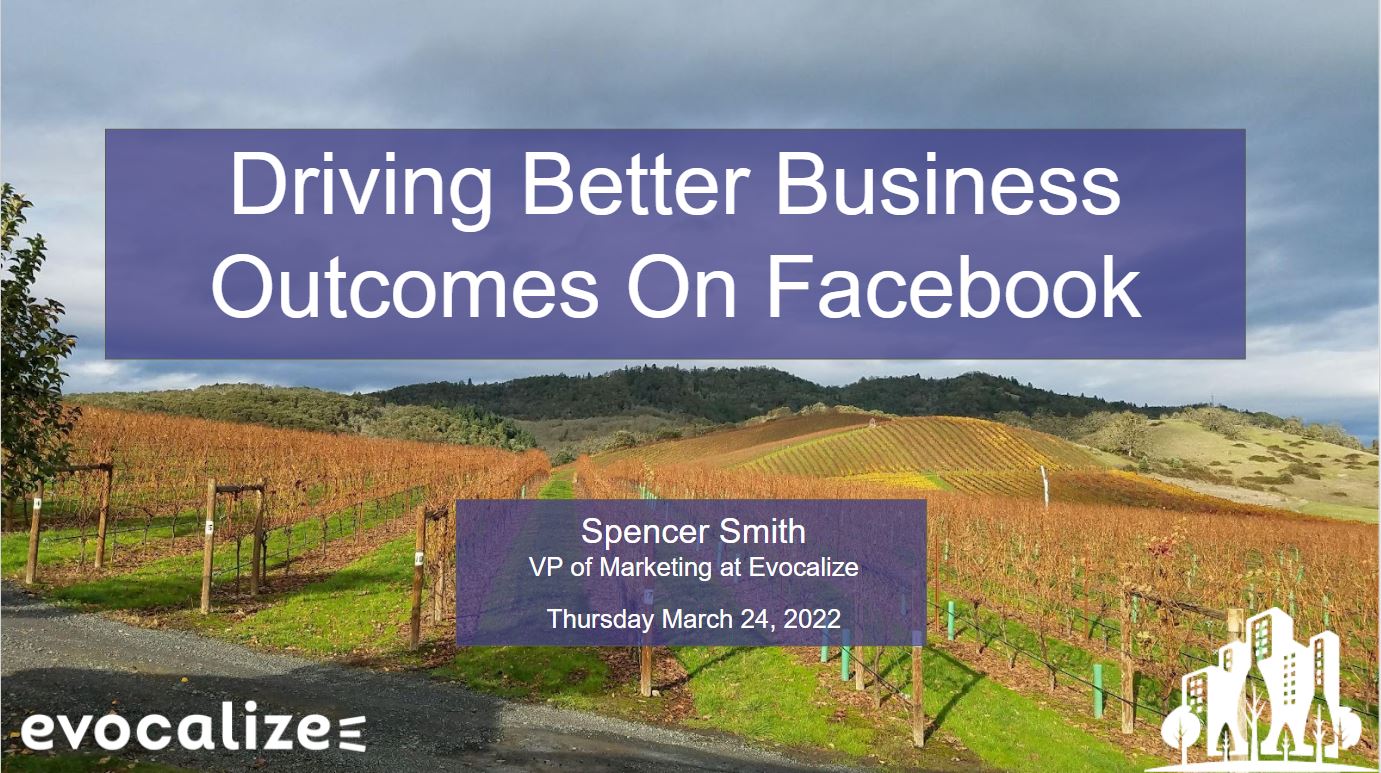 Driving Better Business Outcomes On Facebook

Spencer Smith
VP of Marketing at Evocalize

Thursday March 24, 2022

evocalize